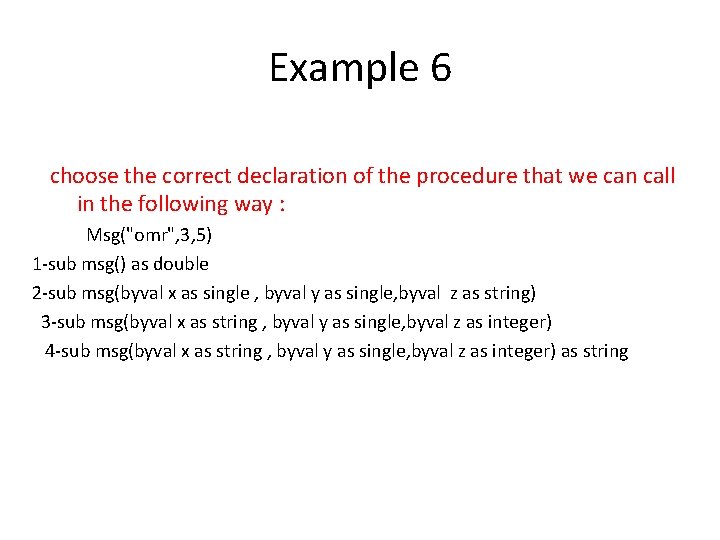 Example 6

choose the correct declaration of the procedure that we can call in the following way :

Msg("omr",3,5)

1-sub msg() as double

2-sub msg(byval x as single , byval y as single,byval z as string)

3-sub msg(byval x as string , byval y as single,byval z as integer)

4-sub msg(byval x as string , byval y as single,byval z as integer) as string